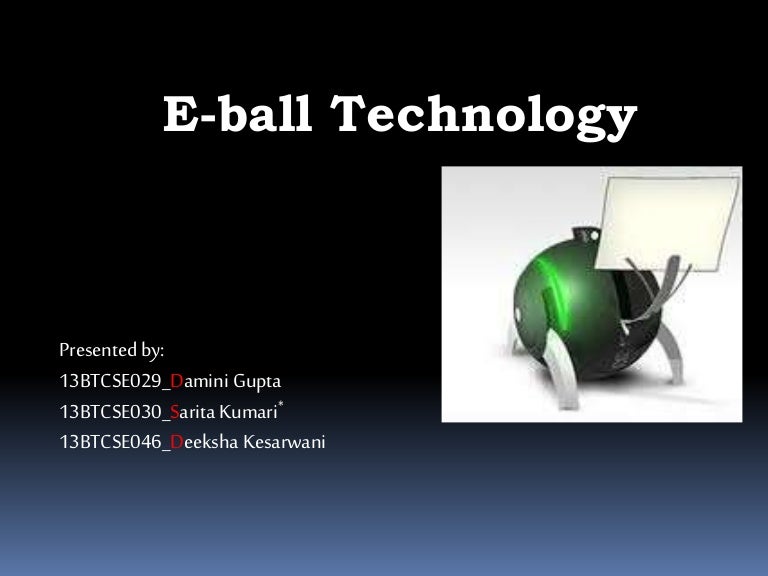 E-ball Technology

Presented by:
13BTCSE029_Damini Gupta
13BTCSE030_Sarita Kumari*
13BTCSE046_Deeksha Kesarwani